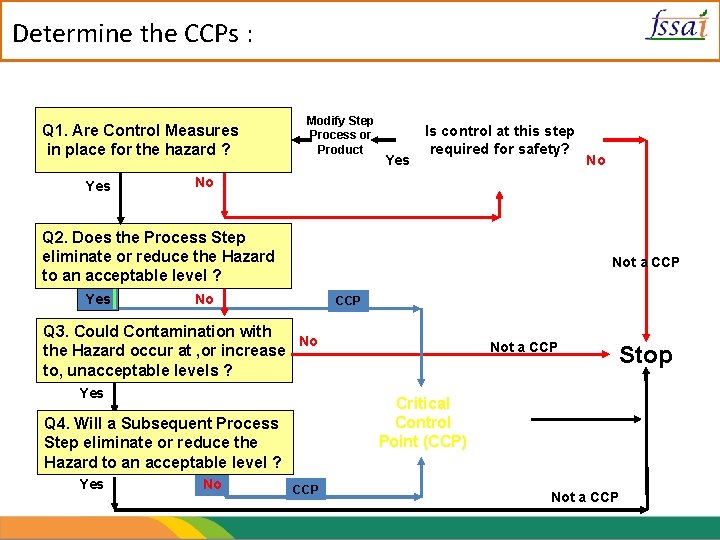 Determine the CCPs :

fssai

Q1. Are Control Measures in place for the hazard ?

Modify Step Process or Product

Yes

Is control at this step required for safety?

No

Yes

No

Q2. Does the Process Step eliminate or reduce the Hazard to an acceptable level ?

Not a CCP

Yes

No

CCP

Q3. Could Contamination with the Hazard occur at ,or increase to, unacceptable levels ?

No

Not a CCP

Stop

Yes

Critical Control Point (CCP)

Q4. Will a Subsequent Process Step eliminate or reduce the Hazard to an acceptable level ?

Yes

No

CCP

Not a CCP